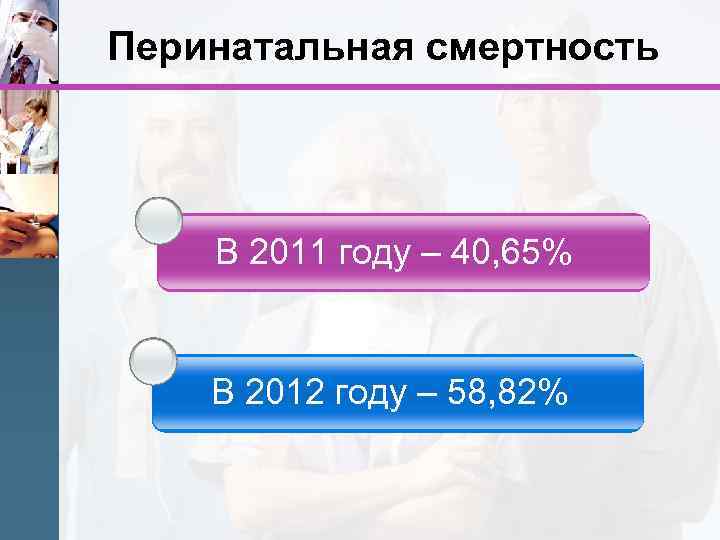 Перинатальная смертность

В 2011 году – 40,65%

В 2012 году – 58,82%